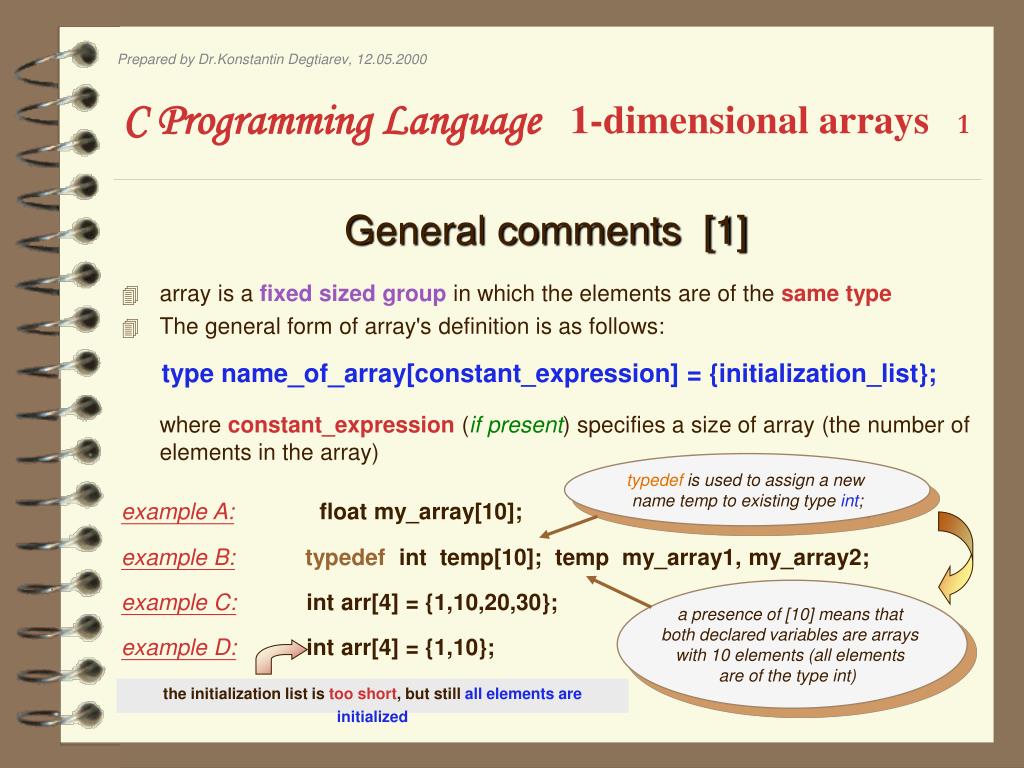 Prepared by Dr.Konstantin Degtiarev, 12.05.2000

C Programming Language 1-dimensional arrays 1

General comments [1]

array is a fixed sized group in which the elements are of the same type

The general form of array's definition is as follows:

type name_of_array[constant_expression] = {initialization_list};

where constant_expression (if present) specifies a size of array (the number of elements in the array)

typedef is used to assign a new name temp to existing type int;

example A: float my_array[10];

example B: typedef int temp[10]; temp my_array1, my_array2;

example C: int arr[4] = {1,10,20,30};

example D: int arr[4] = {1,10};

a presence of [10] means that both declared variables are arrays with 10 elements (all elements are of the type int)

the initialization list is too short, but still all elements are initialized